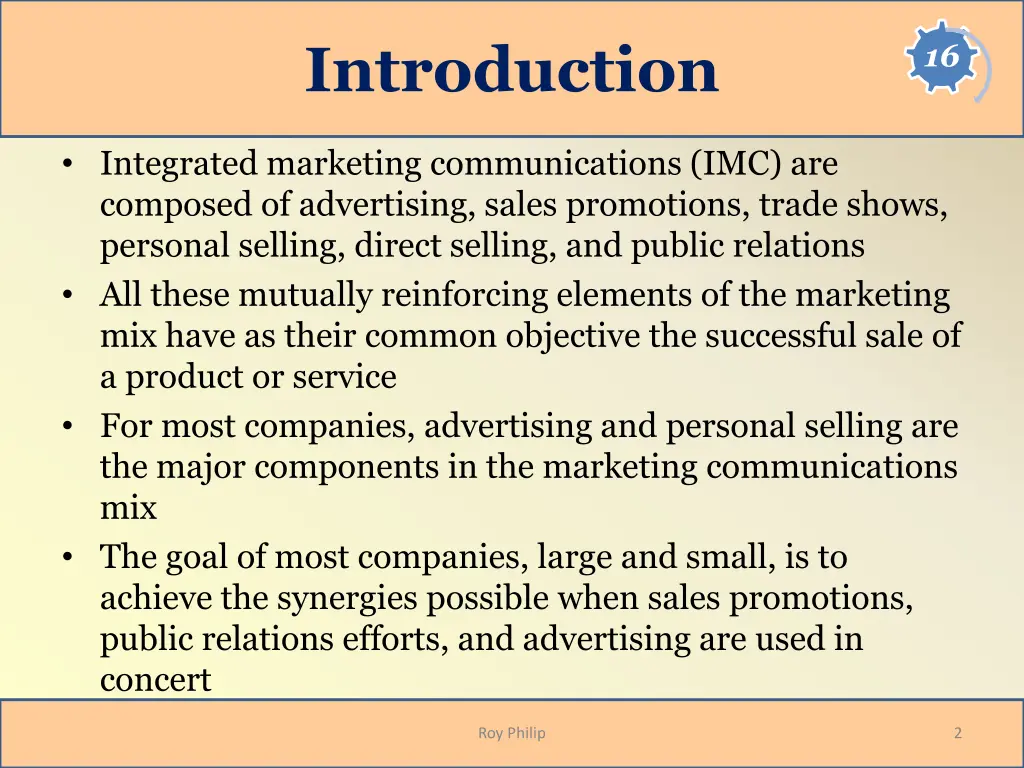 Introduction

16

• Integrated marketing communications (IMC) are composed of advertising, sales promotions, trade shows, personal selling, direct selling, and public relations
• All these mutually reinforcing elements of the marketing mix have as their common objective the successful sale of a product or service
• For most companies, advertising and personal selling are the major components in the marketing communications mix
• The goal of most companies, large and small, is to achieve the synergies possible when sales promotions, public relations efforts, and advertising are used in concert

Roy Philip

2